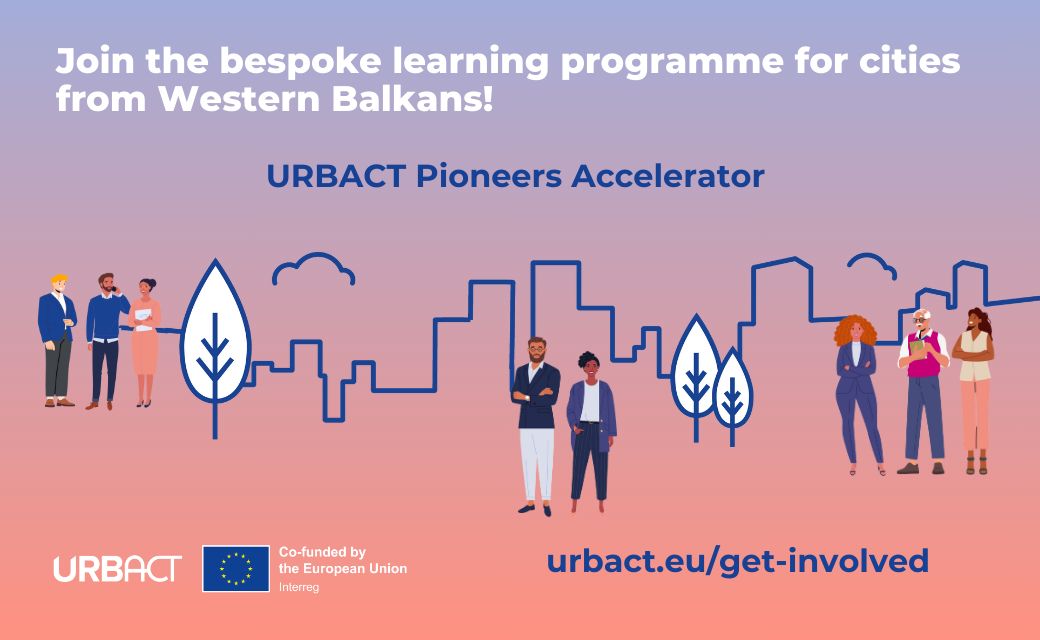 Join the bespoke learning programme for cities from Western Balkans!

URBACT Pioneers Accelerator

URBACT

Co-funded by the European Union
Interreg

urbact.eu/get-involved